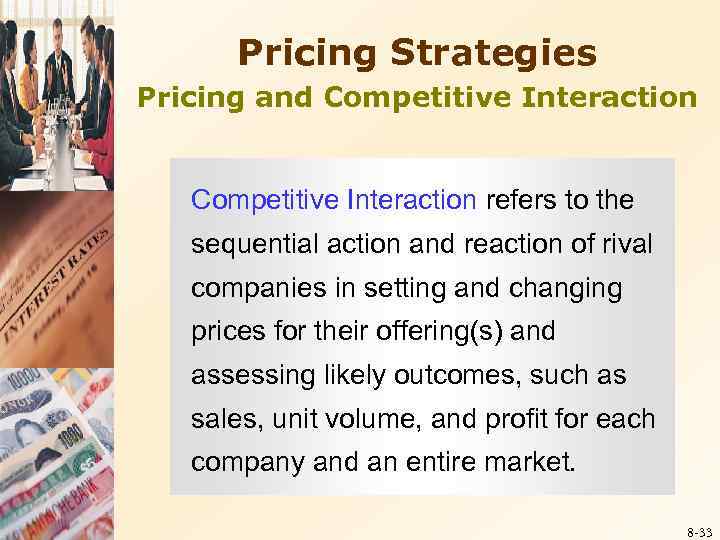 Pricing Strategies
Pricing and Competitive Interaction

Competitive Interaction refers to the sequential action and reaction of rival companies in setting and changing prices for their offering(s) and assessing likely outcomes, such as sales, unit volume, and profit for each company and an entire market.

INTEREST RATES

8-33